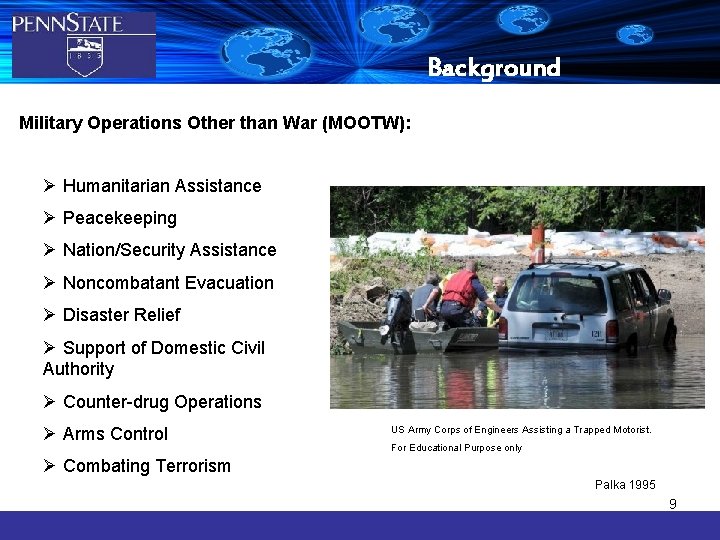 PENNSTATE

1855

Background

Military Operations Other than War (MOOTW):

➢ Humanitarian Assistance

➢ Peacekeeping

➢ Nation/Security Assistance

➢ Noncombatant Evacuation

➢ Disaster Relief

➢ Support of Domestic Civil Authority

➢ Counter-drug Operations

➢ Arms Control

➢ Combating Terrorism

US Army Corps of Engineers Assisting a Trapped Motorist.

For Educational Purpose only

Palka 1995

9